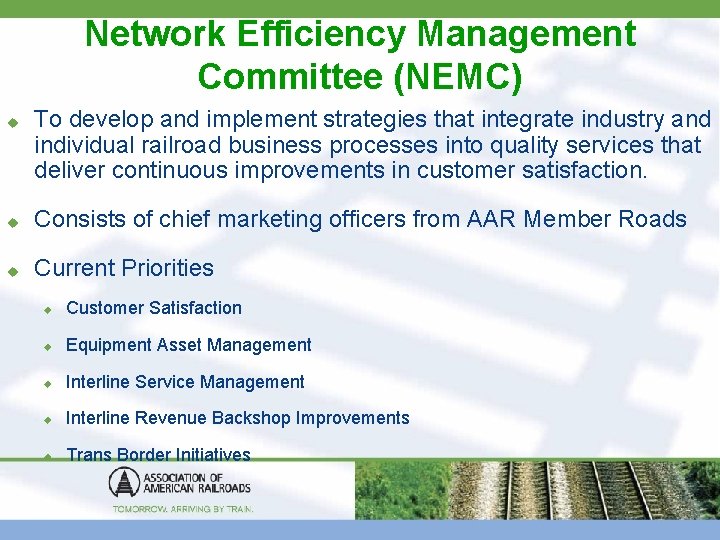 Network Efficiency Management Committee (NEMC)

To develop and implement strategies that integrate industry and individual railroad business processes into quality services that deliver continuous improvements in customer satisfaction.

Consists of chief marketing officers from AAR Member Roads

Current Priorities

Customer Satisfaction

Equipment Asset Management

Interline Service Management

Interline Revenue Backshop Improvements

Trans Border Initiatives

ASSOCIATION OF AMERICAN RAILROADS

TOMORROW. ARRIVING BY TRAIN.